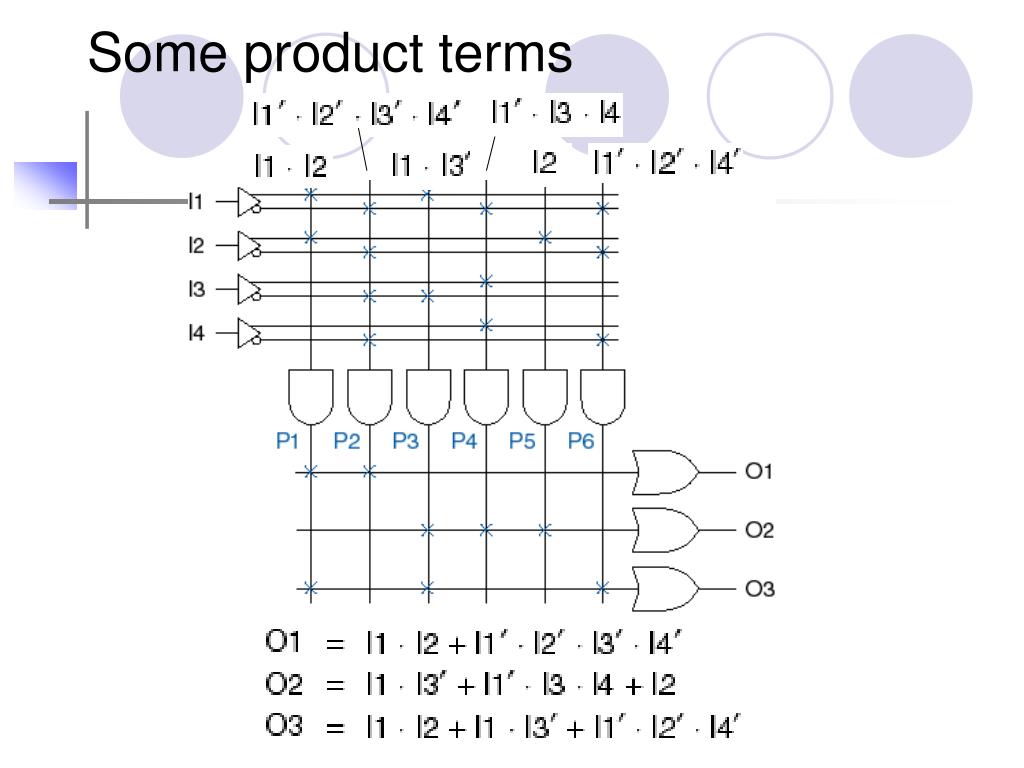 Some product terms

$I1' \cdot I2' \cdot I3' \cdot I4'$   $I1' \cdot I3 \cdot I4$

$I1 \cdot I2$   $I1 \cdot I3'$   $I2$   $I1' \cdot I2' \cdot I4'$

I1
I2
I3
I4

P1 P2 P3 P4 P5 P6

O1
O2
O3

$O1 = I1 \cdot I2 + I1' \cdot I2' \cdot I3' \cdot I4'$
$O2 = I1 \cdot I3' + I1' \cdot I3 \cdot I4 + I2$
$O3 = I1 \cdot I2 + I1 \cdot I3' + I1' \cdot I2' \cdot I4'$